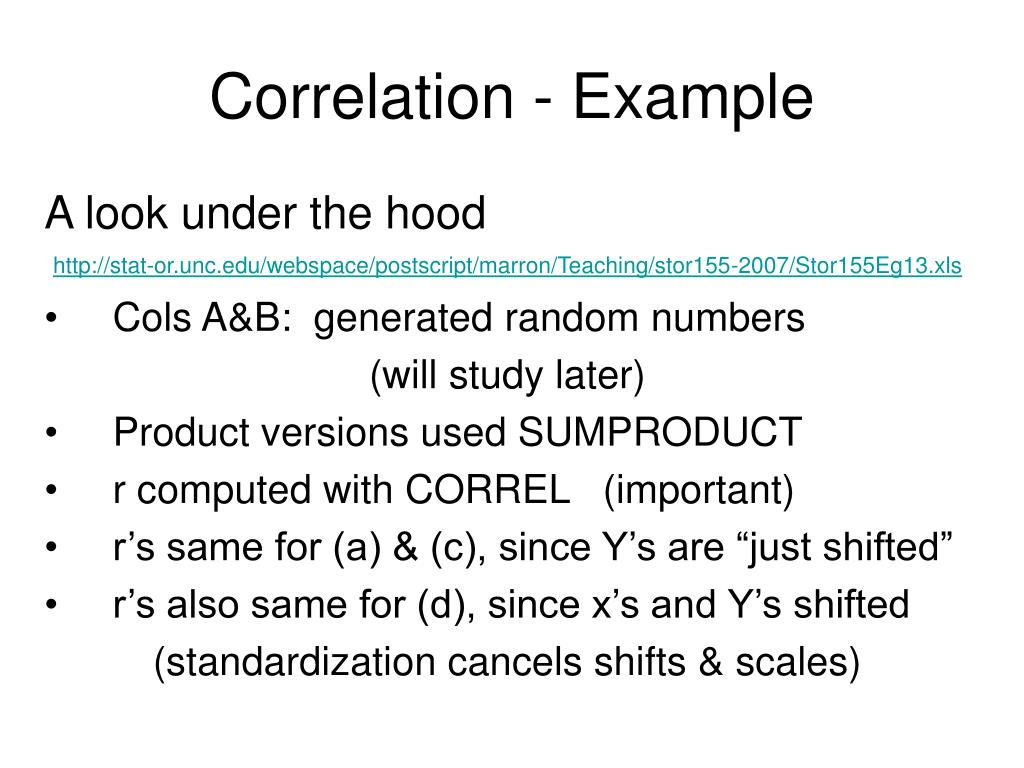 Correlation - Example

A look under the hood

http://stat-or.unc.edu/webspace/postscript/marron/Teaching/stor155-2007/Stor155Eg13.xls

• Cols A&B: generated random numbers (will study later)
• Product versions used SUMPRODUCT
• r computed with CORREL (important)
• r’s same for (a) & (c), since Y’s are “just shifted”
• r’s also same for (d), since x’s and Y’s shifted (standardization cancels shifts & scales)